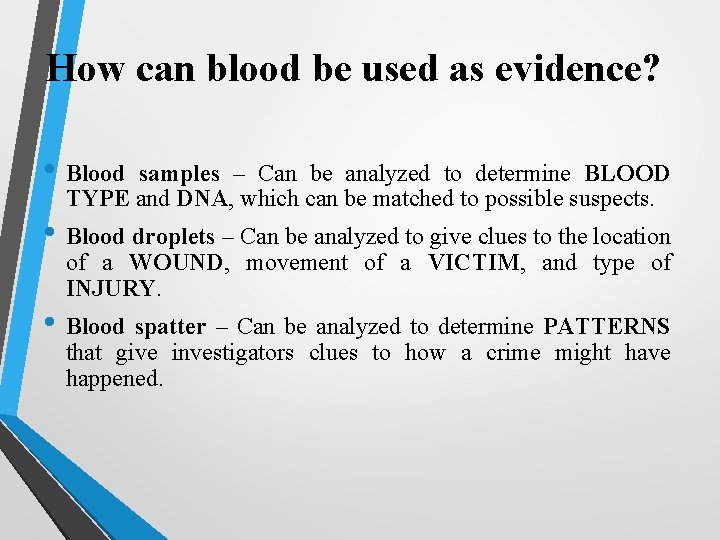 How can blood be used as evidence?

• Blood samples – Can be analyzed to determine BLOOD TYPE and DNA, which can be matched to possible suspects.

• Blood droplets – Can be analyzed to give clues to the location of a WOUND, movement of a VICTIM, and type of INJURY.

• Blood spatter – Can be analyzed to determine PATTERNS that give investigators clues to how a crime might have happened.